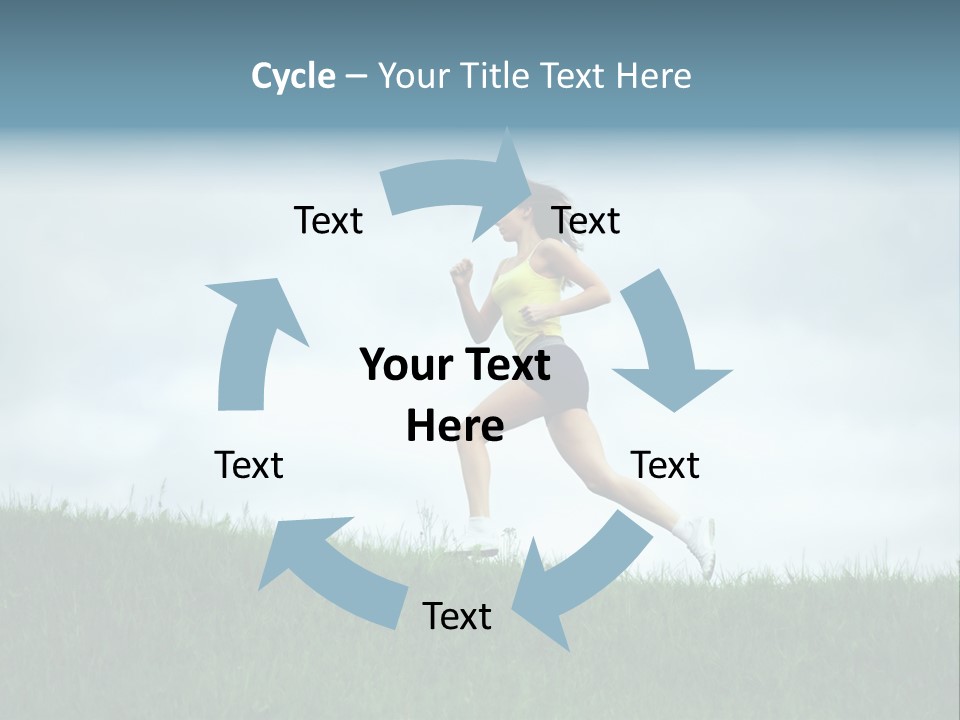 Cycle – Your Title Text Here

Text

Text

Your Text Here

Text

Text

Text